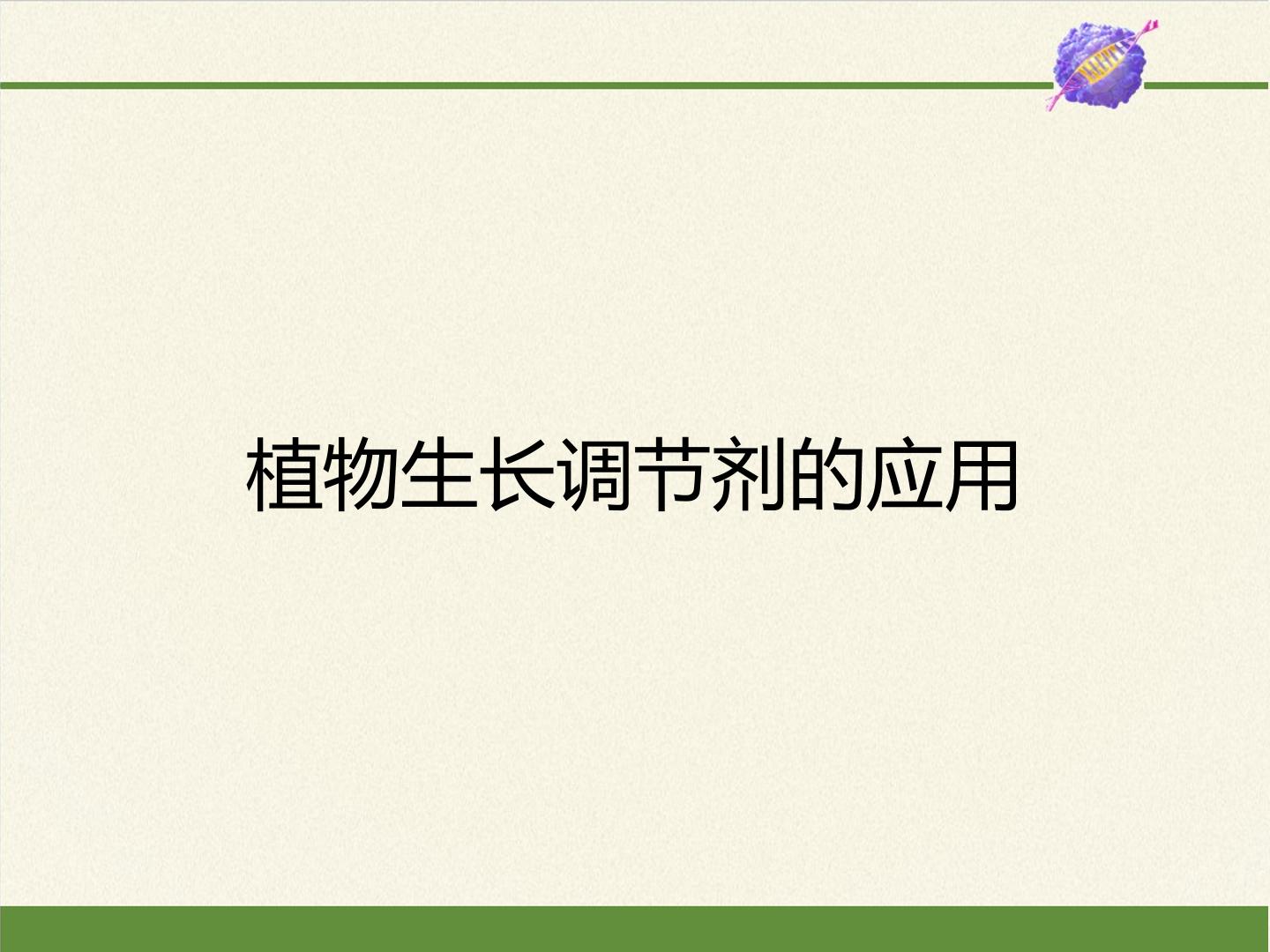 植物生长调节剂的应用